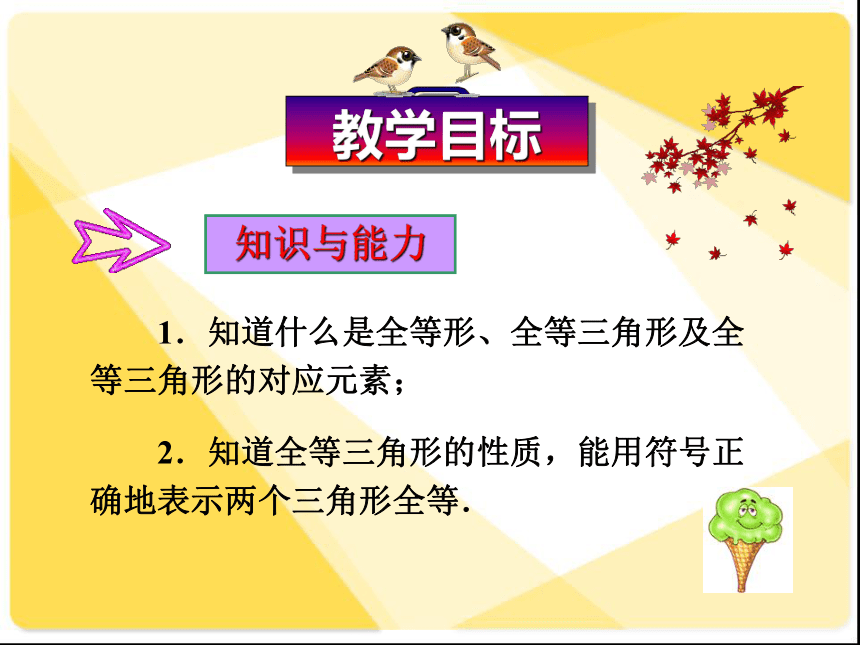 教学目标

知识与能力

1．知道什么是全等形、全等三角形及全等三角形的对应元素；

2．知道全等三角形的性质，能用符号正确地表示两个三角形全等．